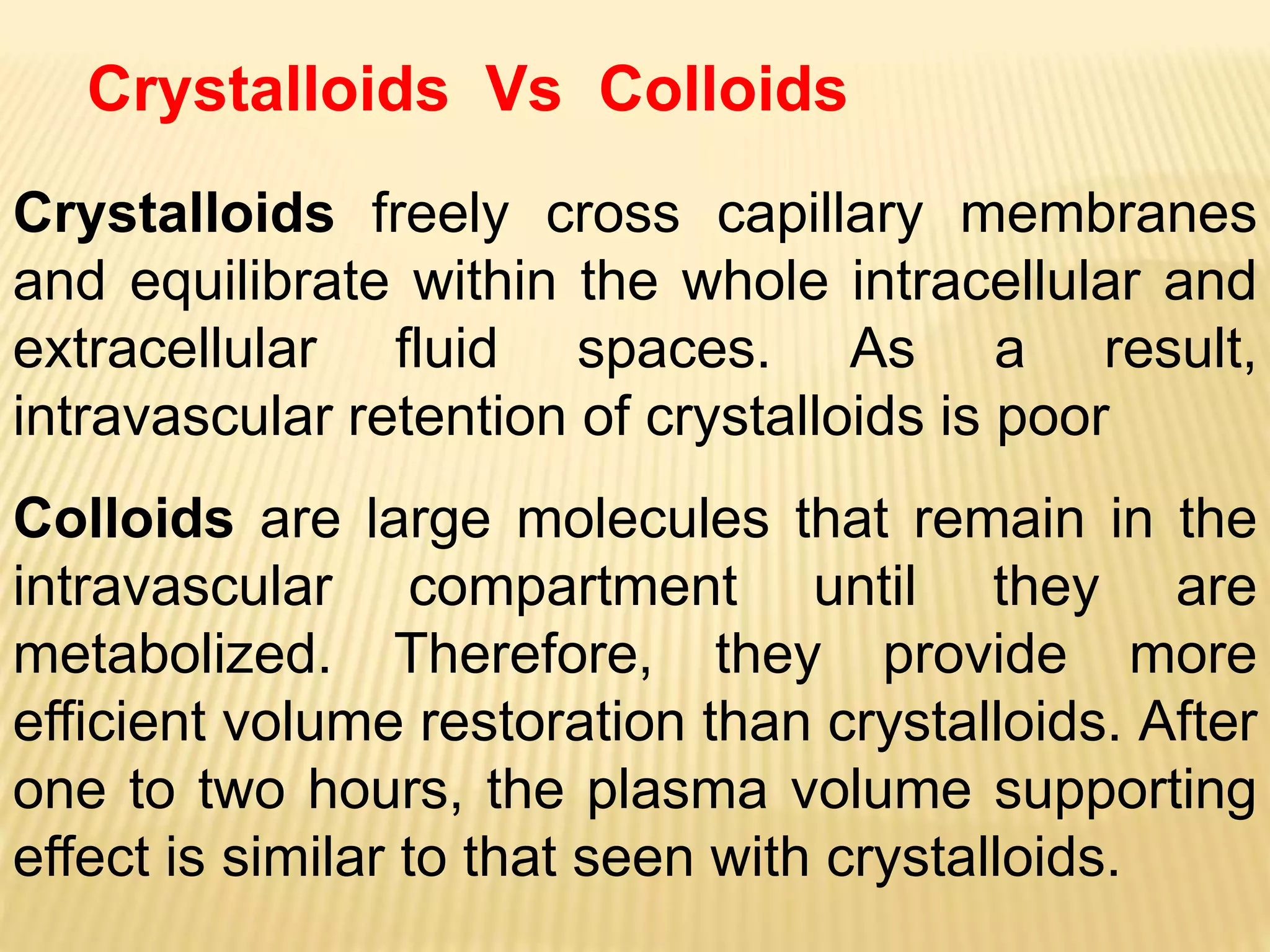 Crystalloids Vs Colloids

Crystalloids freely cross capillary membranes and equilibrate within the whole intracellular and extracellular fluid spaces. As a result, intravascular retention of crystalloids is poor

Colloids are large molecules that remain in the intravascular compartment until they are metabolized. Therefore, they provide more efficient volume restoration than crystalloids. After one to two hours, the plasma volume supporting effect is similar to that seen with crystalloids.